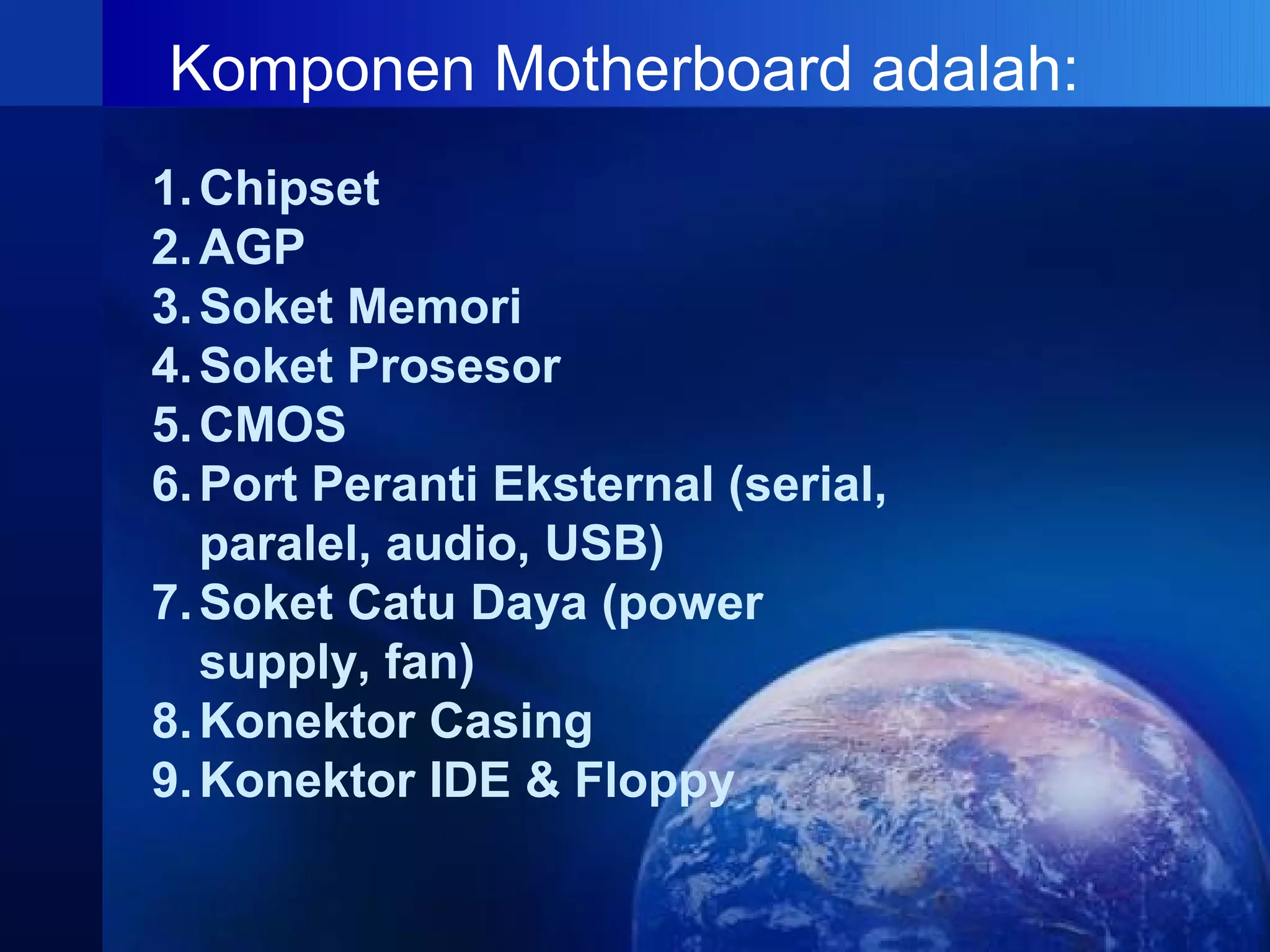 Komponen Motherboard adalah:

1. Chipset
2. AGP
3. Soket Memori
4. Soket Prosesor
5. CMOS
6. Port Peranti Eksternal (serial, paralel, audio, USB)
7. Soket Catu Daya (power supply, fan)
8. Konektor Casing
9. Konektor IDE & Floppy